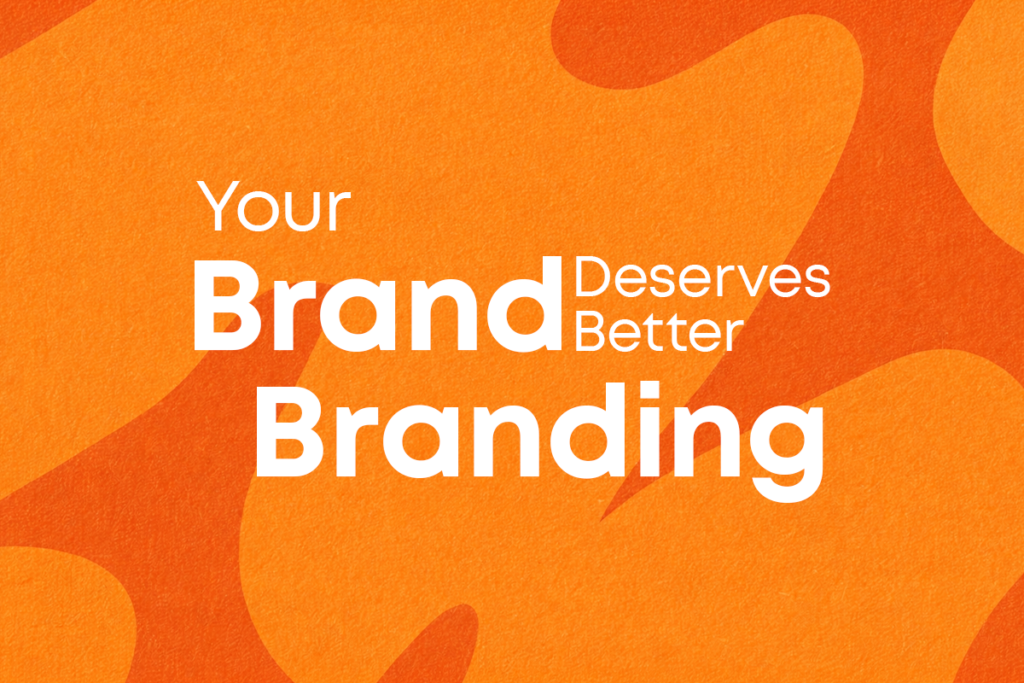 Your
Brand Deserves Better
Branding